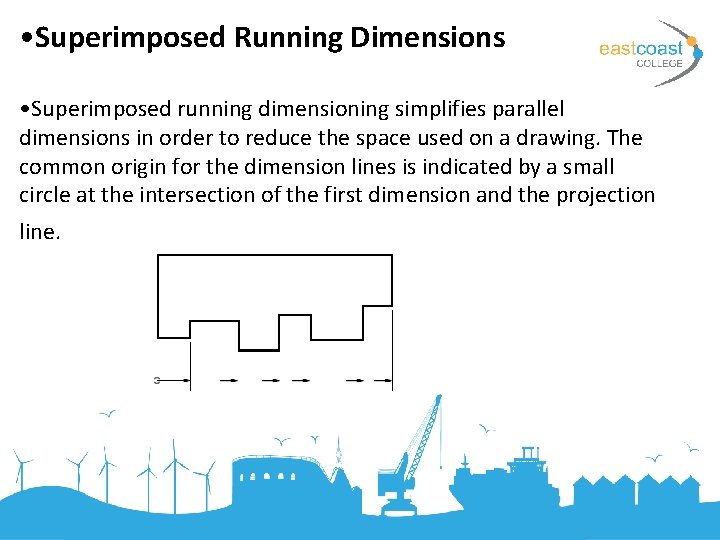 •Superimposed Running Dimensions

eastcoast
COLLEGE

•Superimposed running dimensioning simplifies parallel dimensions in order to reduce the space used on a drawing. The common origin for the dimension lines is indicated by a small circle at the intersection of the first dimension and the projection line.